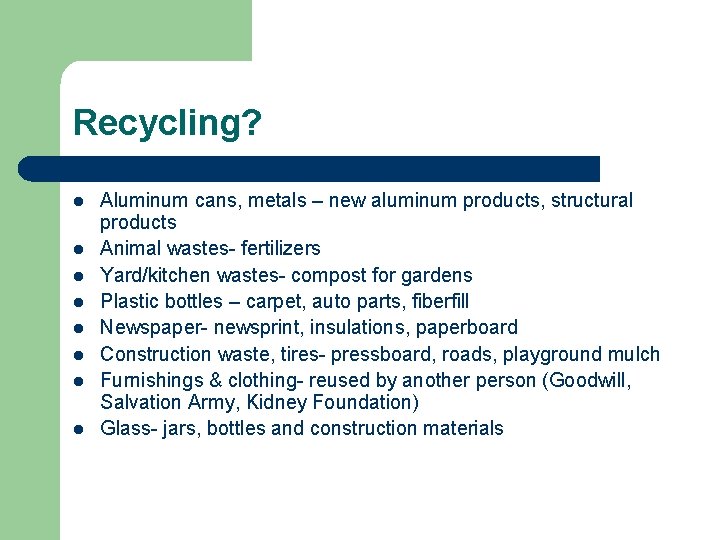 Recycling?

- Aluminum cans, metals – new aluminum products, structural products
- Animal wastes- fertilizers
- Yard/kitchen wastes- compost for gardens
- Plastic bottles – carpet, auto parts, fiberfill
- Newspaper- newsprint, insulations, paperboard
- Construction waste, tires- pressboard, roads, playground mulch
- Furnishings & clothing- reused by another person (Goodwill, Salvation Army, Kidney Foundation)
- Glass- jars, bottles and construction materials